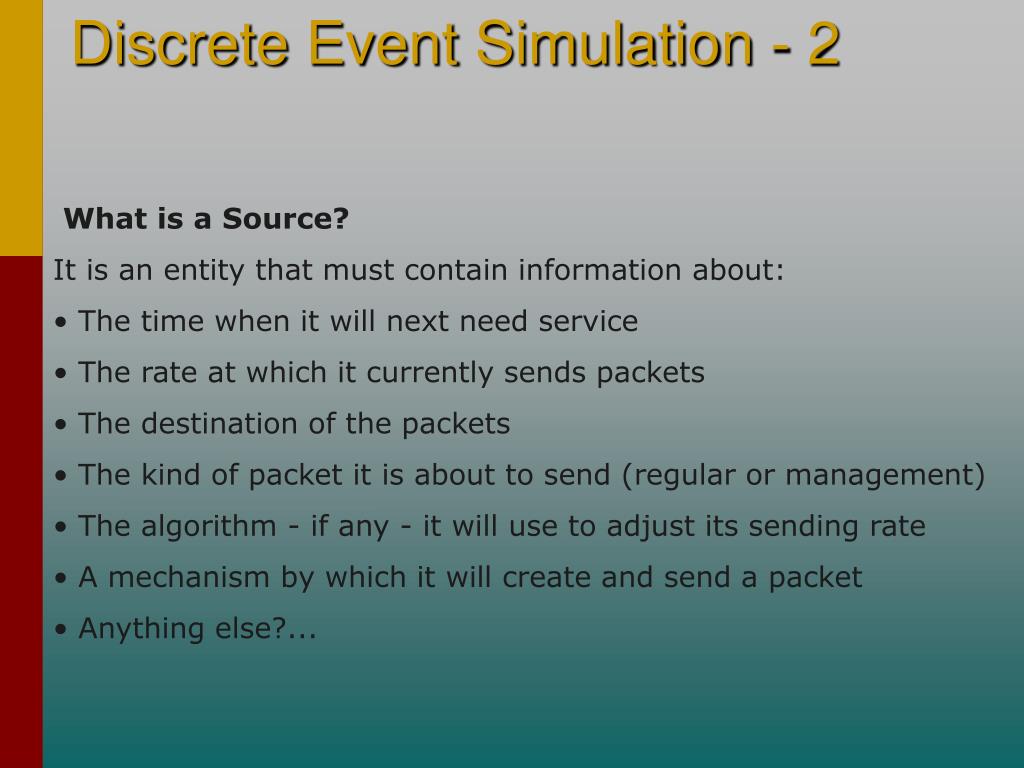 Discrete Event Simulation - 2

What is a Source?

It is an entity that must contain information about:

• The time when it will next need service

• The rate at which it currently sends packets

• The destination of the packets

• The kind of packet it is about to send (regular or management)

• The algorithm - if any - it will use to adjust its sending rate

• A mechanism by which it will create and send a packet

• Anything else?...